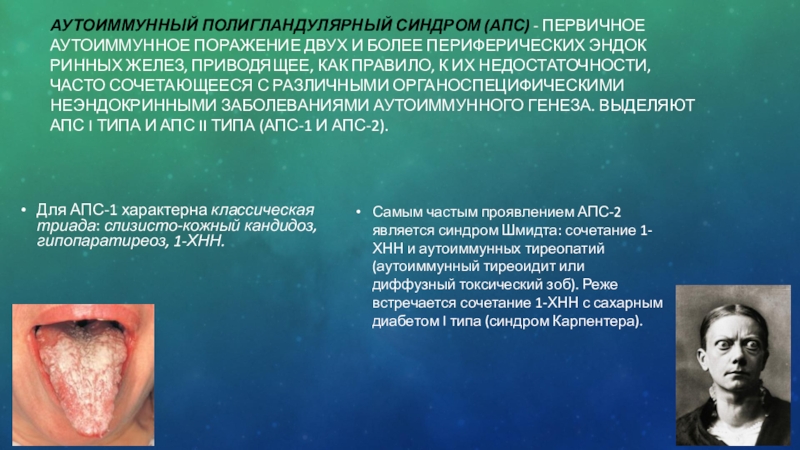 АУТОИММУННЫЙ ПОЛИГЛАНДУЛЯРНЫЙ СИНДРОМ (АПС) - ПЕРВИЧНОЕ АУТОИММУННОЕ ПОРАЖЕНИЕ ДВУХ И БОЛЕЕ ПЕРИФЕРИЧЕСКИХ ЭНДОК РИННЫХ ЖЕЛЕЗ, ПРИВОДЯЩЕЕ, КАК ПРАВИЛО, К ИХ НЕДОСТАТОЧНОСТИ, ЧАСТО СОЧЕТАЮЩЕЕСЯ С РАЗЛИЧНЫМИ ОРГАНОСПЕЦИФИЧЕСКИМИ НЕЭНДОКРИННЫМИ ЗАБОЛЕВАНИЯМИ АУТОИММУННОГО ГЕНЕЗА. ВЫДЕЛЯЮТ АПС I ТИПА И АПС II ТИПА (АПС-1 И АПС-2).

• Для АПС-1 характерна классическая триада: слизисто-кожный кандидоз, гипопаратиреоз, 1-ХНН.

• Самым частым проявлением АПС-2 является синдром Шмидта: сочетание 1-ХНН и аутоиммунных тиреопатий (аутоиммунный тиреоидит или диффузный токсический зоб). Реже встречается сочетание 1-ХНН с сахарным диабетом I типа (синдром Карпентера).